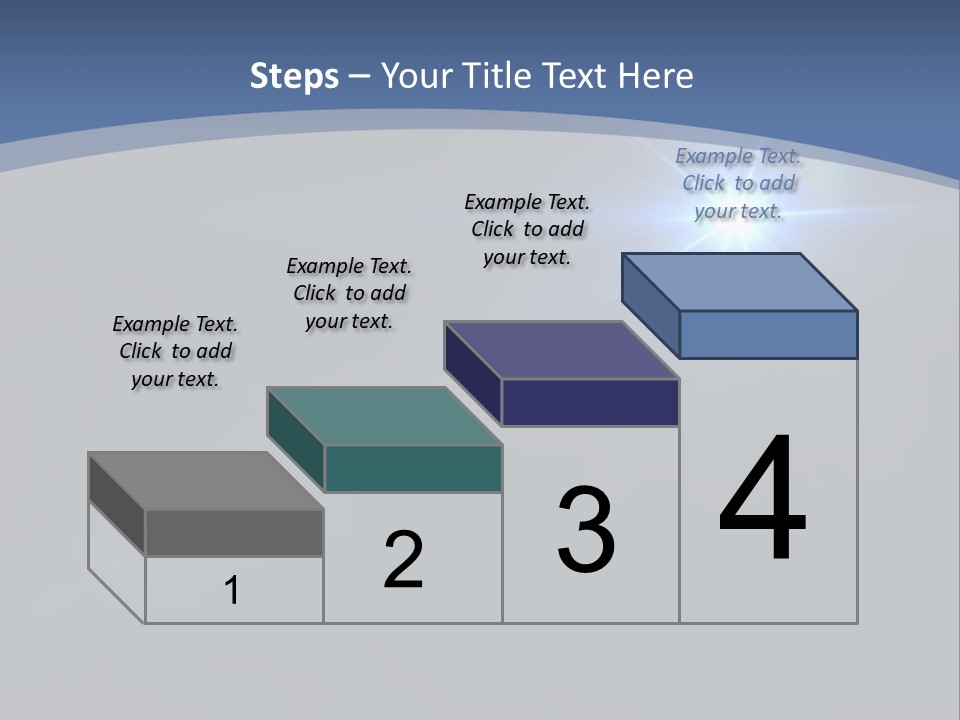 Steps – Your Title Text Here

Example Text. Click to add your text.

Example Text. Click to add your text.

Example Text. Click to add your text.

Example Text. Click to add your text.

1

2

3

4